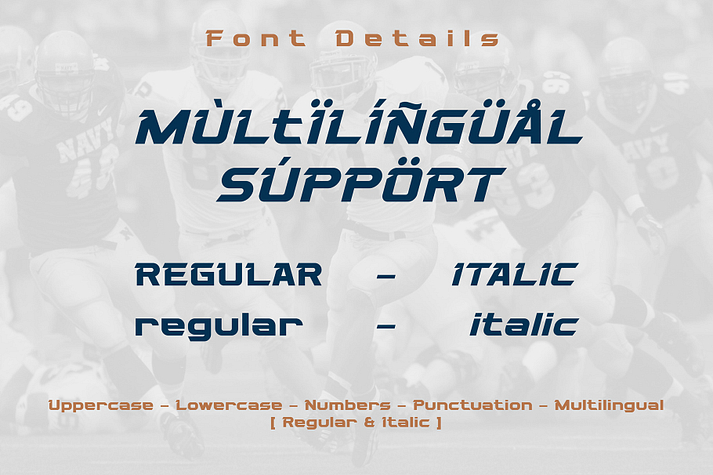 Font Details

MÙLTÏLÍÑGÜÅL SÚPPÖRT

REGULAR – ITALIC
regular – italic

Uppercase – Lowercase – Numbers – Punctuation – Multilingual
[ Regular & Italic ]